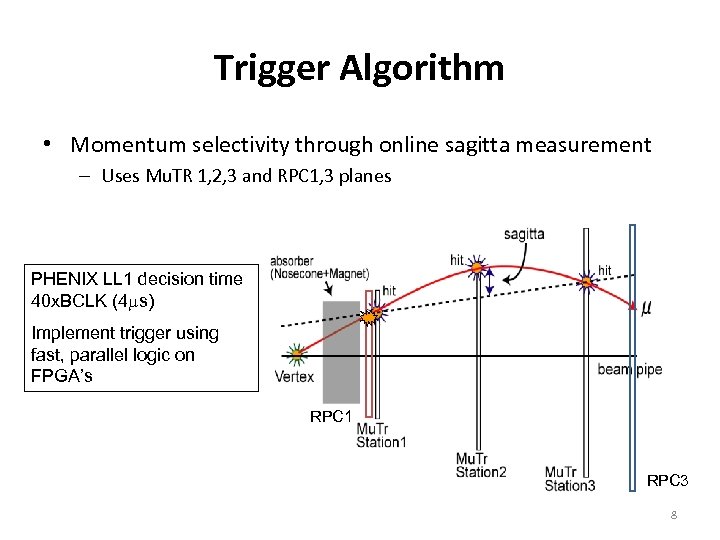 Trigger Algorithm

• Momentum selectivity through online sagitta measurement
– Uses MuTR 1,2,3 and RPC1,3 planes

PHENIX LL1 decision time 40xBCLK (4$\mu$s)

Implement trigger using fast, parallel logic on FPGA's

absorber (Nosecone+Magnet)

hit

hit

sagitta

hit

$\mu$

Vertex

beam pipe

RPC1

MuTr Station1

MuTr Station2

MuTr Station3

RPC3

8